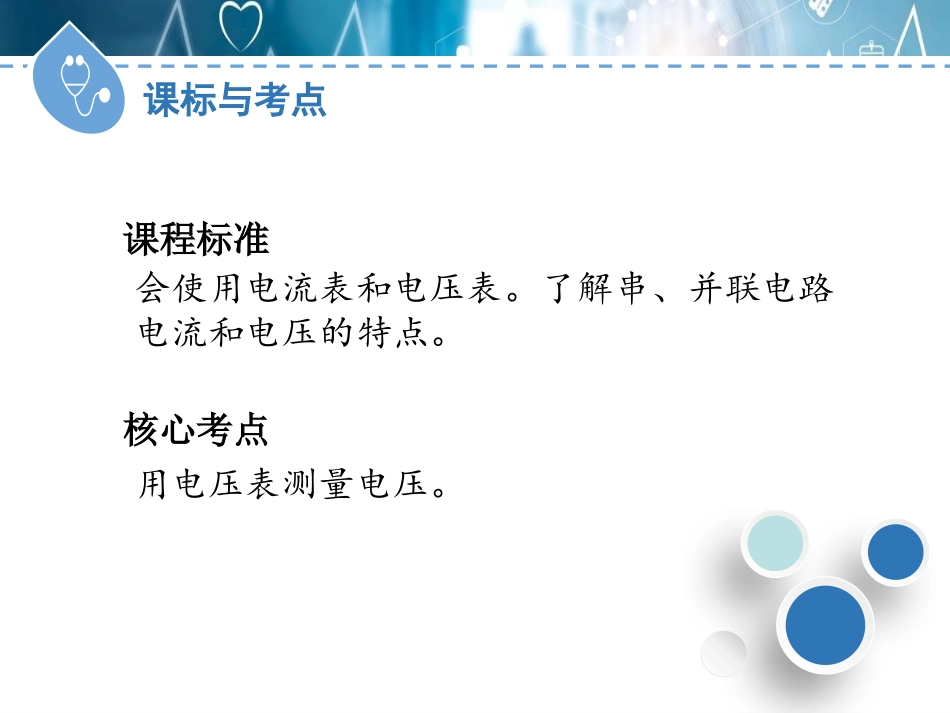 课标与考点

课程标准

会使用电流表和电压表。了解串、并联电路电流和电压的特点。

核心考点

用电压表测量电压。